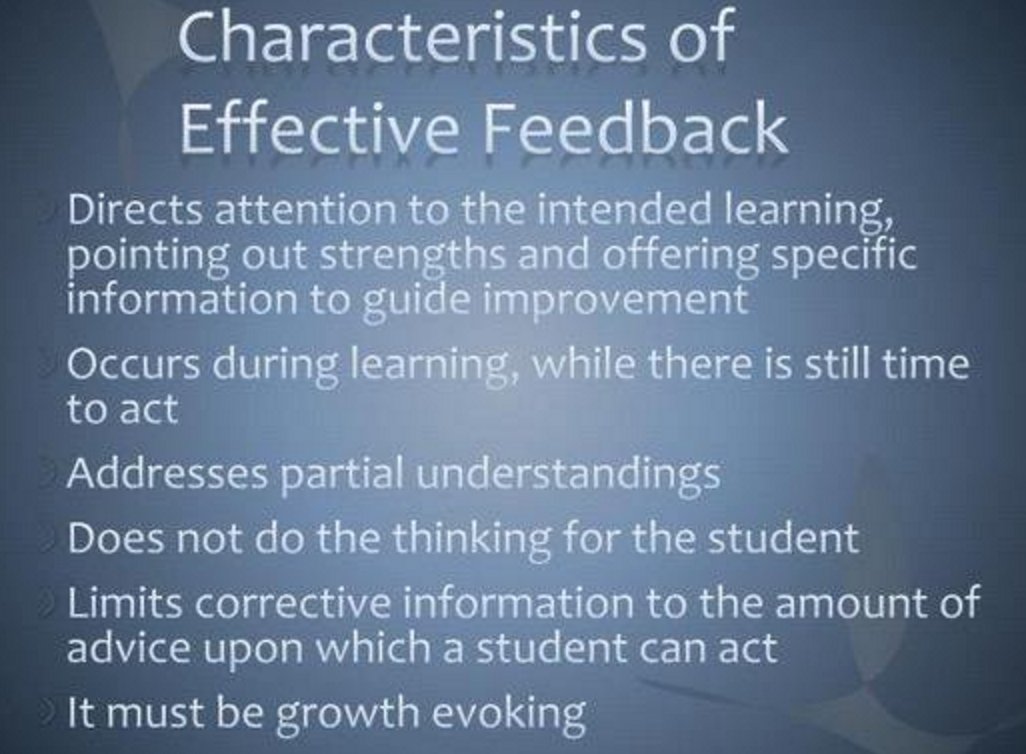 Characteristics of Effective Feedback

Directs attention to the intended learning, pointing out strengths and offering specific information to guide improvement

Occurs during learning, while there is still time to act

Addresses partial understandings

Does not do the thinking for the student

Limits corrective information to the amount of advice upon which a student can act

It must be growth evoking